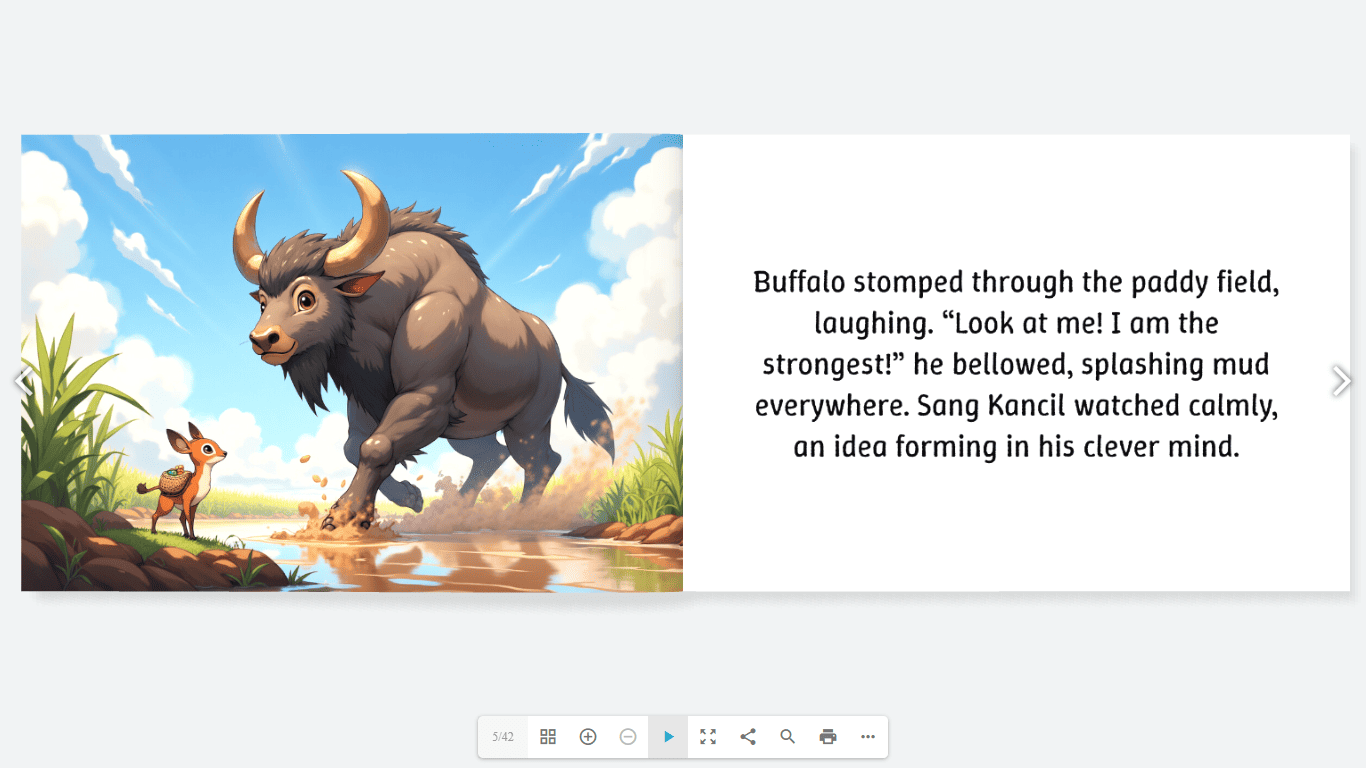 Buffalo stomped through the paddy field, laughing. “Look at me! I am the strongest!” he bellowed, splashing mud everywhere. Sang Kancil watched calmly, an idea forming in his clever mind.

5/42